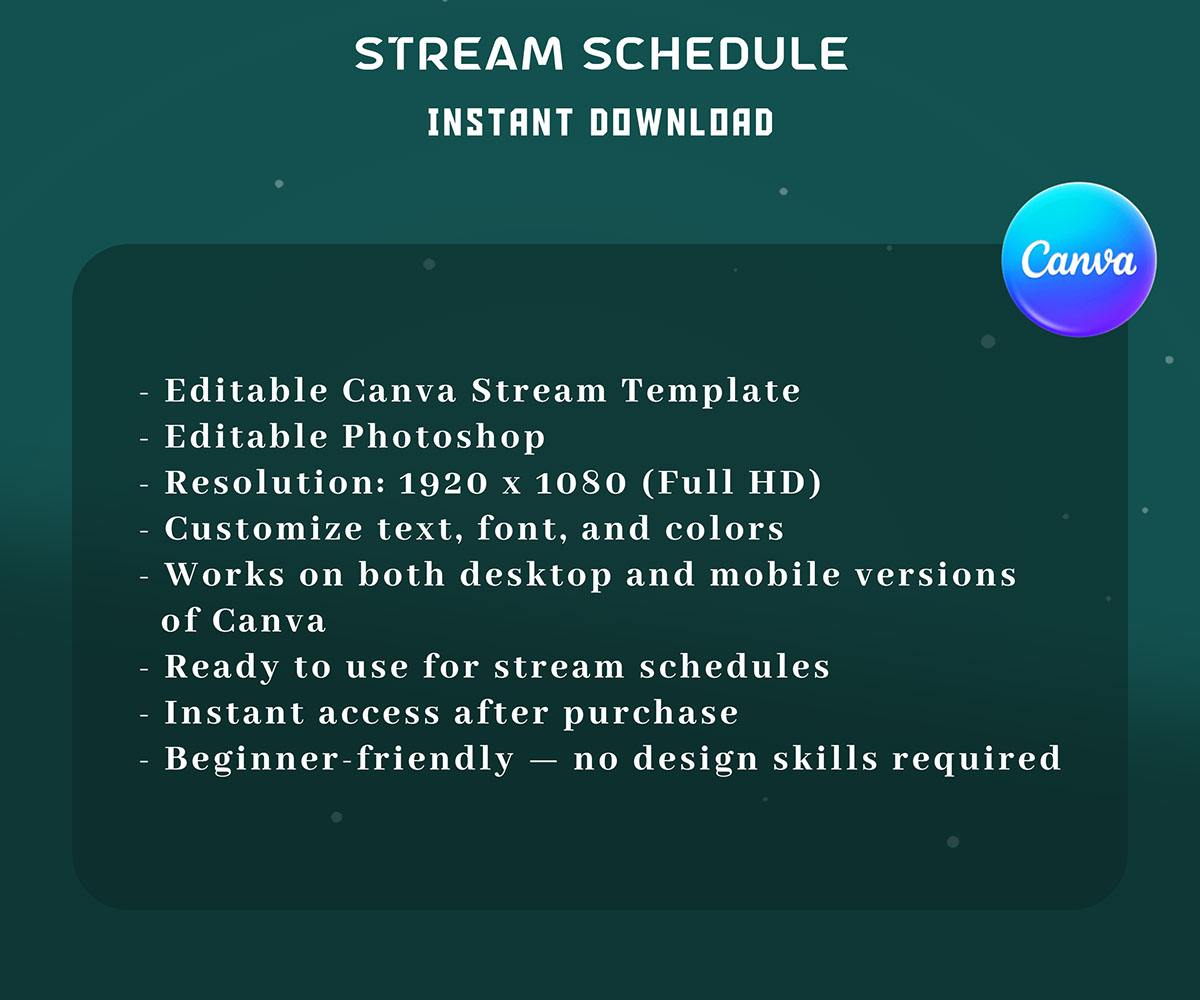 STREAM SCHEDULE

INSTANT DOWNLOAD

Canva

- Editable Canva Stream Template
- Editable Photoshop
- Resolution: 1920 x 1080 (Full HD)
- Customize text, font, and colors
- Works on both desktop and mobile versions of Canva
- Ready to use for stream schedules
- Instant access after purchase
- Beginner-friendly — no design skills required